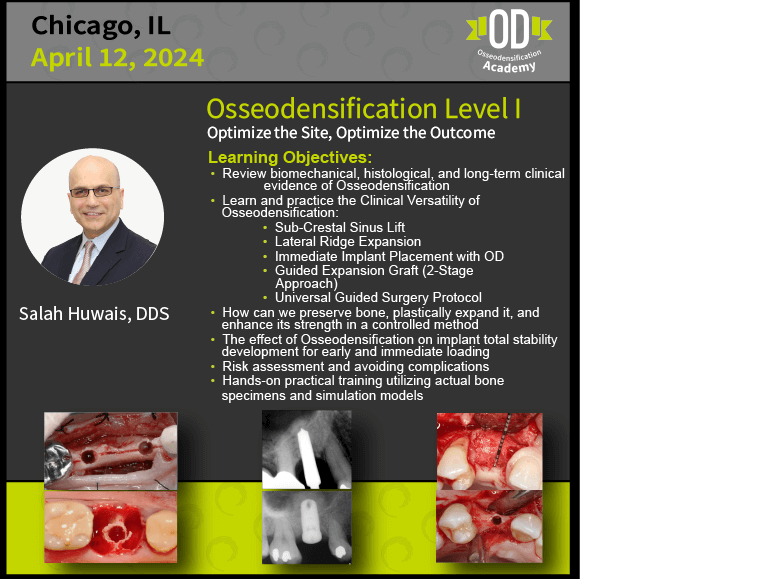 Chicago, IL
April 12, 2024

OD
Osseodensification
Academy

Osseodensification Level I
Optimize the Site, Optimize the Outcome

Learning Objectives:
• Review biomechanical, histological, and long-term clinical evidence of Osseodensification
• Learn and practice the Clinical Versatility of Osseodensification:
• Sub-Crestal Sinus Lift
• Lateral Ridge Expansion
• Immediate Implant Placement with OD
• Guided Expansion Graft (2-Stage Approach)
• Universal Guided Surgery Protocol
• How can we preserve bone, plastically expand it, and enhance its strength in a controlled method
• The effect of Osseodensification on implant total stability development for early and immediate loading
• Risk assessment and avoiding complications
• Hands-on practical training utilizing actual bone specimens and simulation models

Salah Huwais, DDS